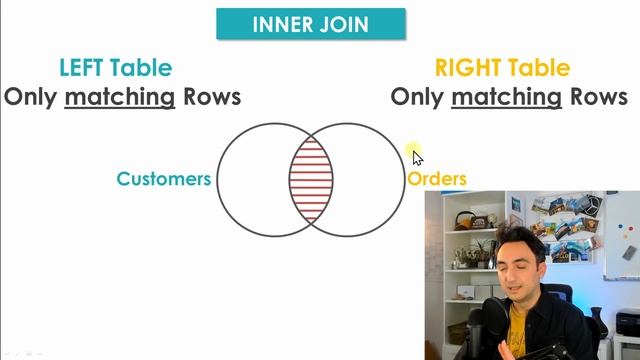 INNER JOIN

LEFT Table
Only matching Rows

RIGHT Table
Only matching Rows

Customers

Orders